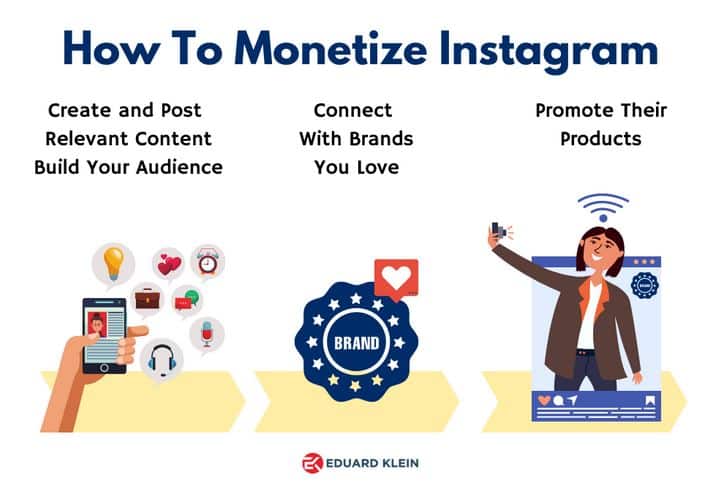 How To Monetize Instagram

Create and Post Relevant Content Build Your Audience

Connect With Brands You Love

Promote Their Products

BRAND

EDUARD KLEIN